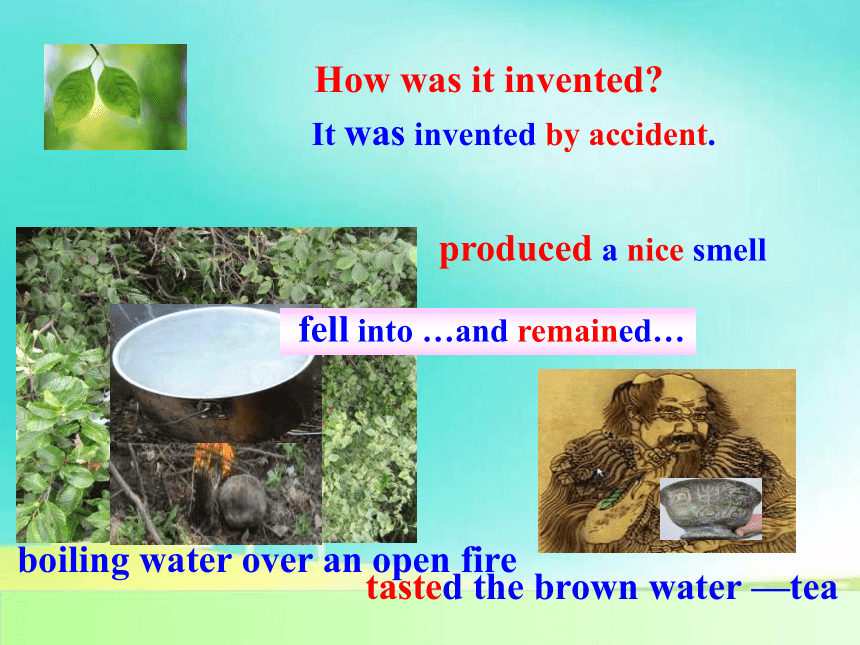 How was it invented?

It was invented by accident.

produced a nice smell

fell into …and remained…

boiling water over an open fire

tasted the brown water —tea